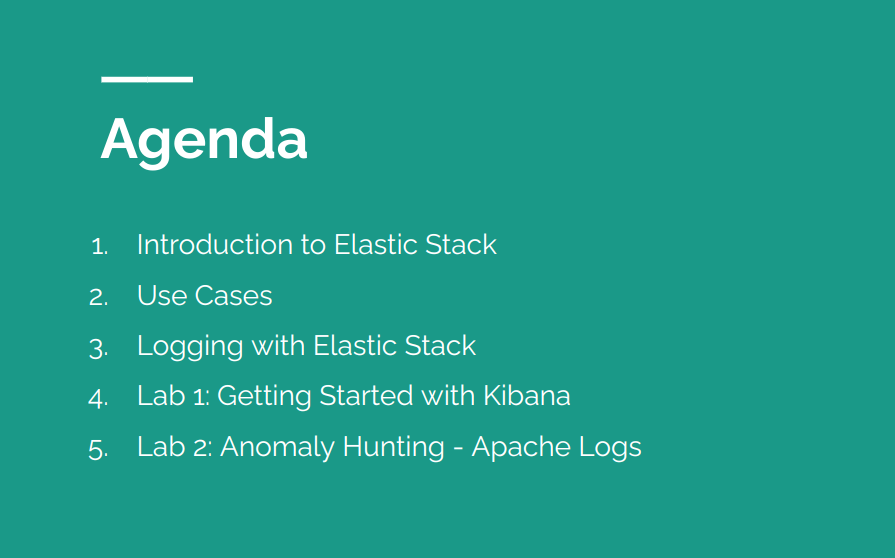 Agenda

1. Introduction to Elastic Stack
2. Use Cases
3. Logging with Elastic Stack
4. Lab 1: Getting Started with Kibana
5. Lab 2: Anomaly Hunting - Apache Logs